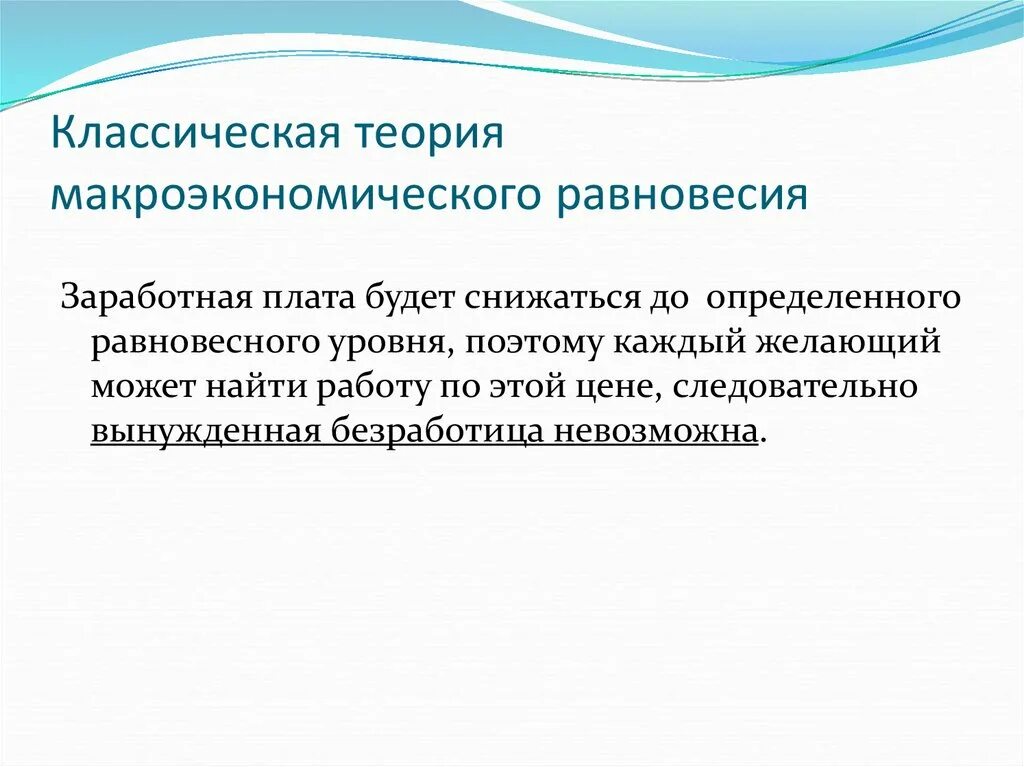 Классическая теория макроэкономического равновесия

Заработная плата будет снижаться до определенного равновесного уровня, поэтому каждый желающий может найти работу по этой цене, следовательно вынужденная безработица невозможна.